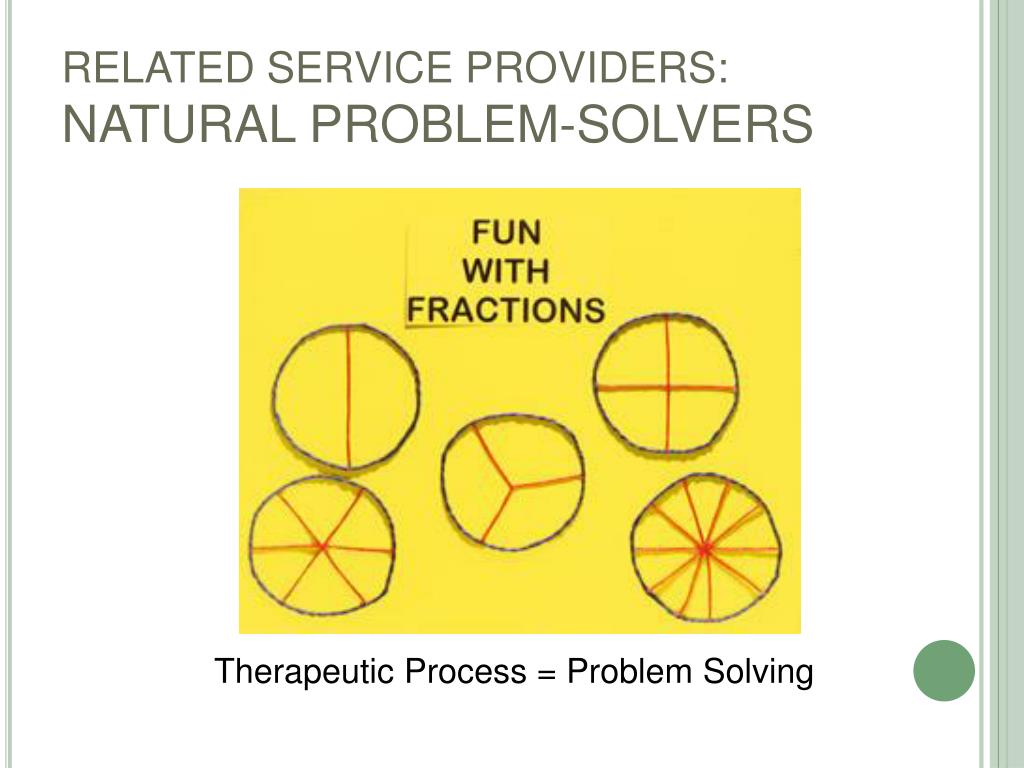 RELATED SERVICE PROVIDERS:
NATURAL PROBLEM-SOLVERS

FUN
WITH
FRACTIONS

Therapeutic Process = Problem Solving